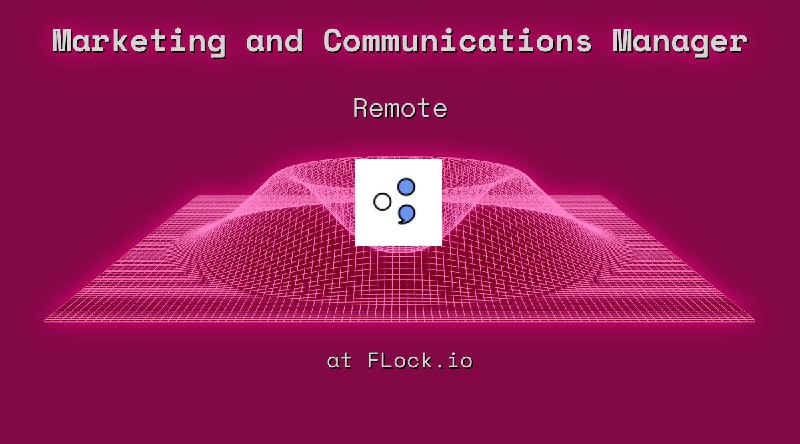 Marketing and Communications Manager

Remote

at FLock.io